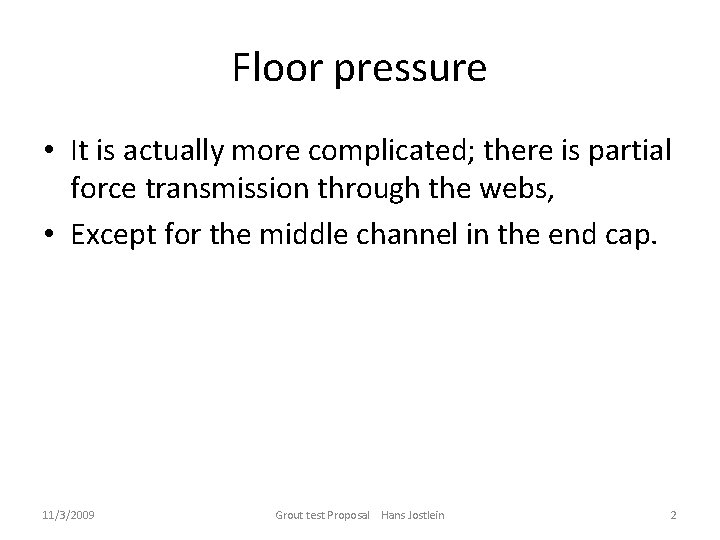 Floor pressure

• It is actually more complicated; there is partial force transmission through the webs,
• Except for the middle channel in the end cap.

11/3/2009

Grout test Proposal Hans Jostlein

2